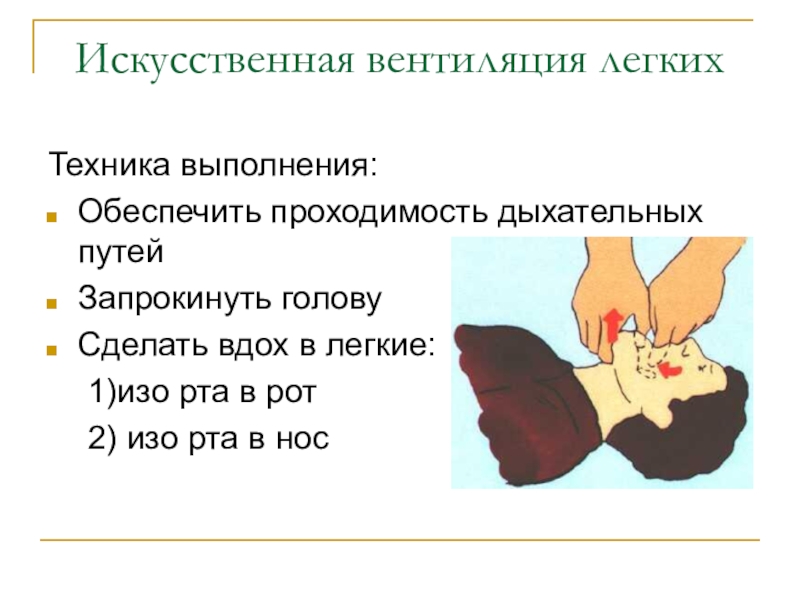 Искусственная вентиляция легких

Техника выполнения:

- Обеспечить проходимость дыхательных путей
- Запрокинуть голову
- Сделать вдох в легкие:

1)изо рта в рот

2) изо рта в нос